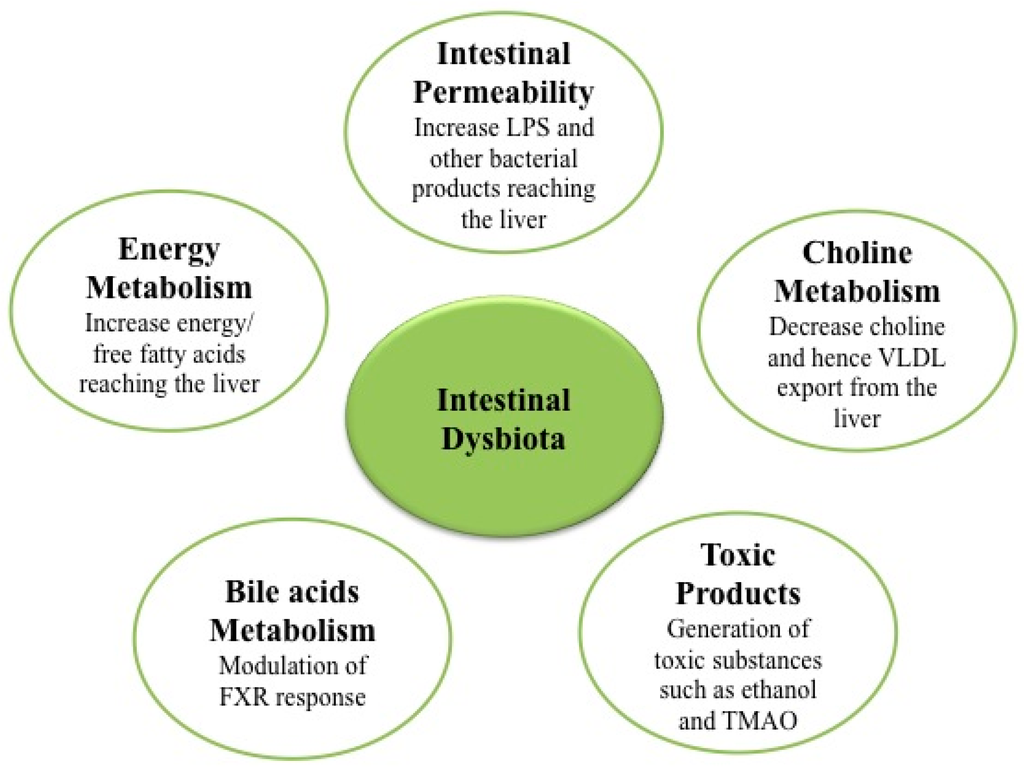 Intestinal Permeability
Increase LPS and other bacterial products reaching the liver

Energy Metabolism
Increase energy/ free fatty acids reaching the liver

Choline Metabolism
Decrease choline and hence VLDL export from the liver

Intestinal Dysbiota

Bile acids Metabolism
Modulation of FXR response

Toxic Products
Generation of toxic substances such as ethanol and TMAO